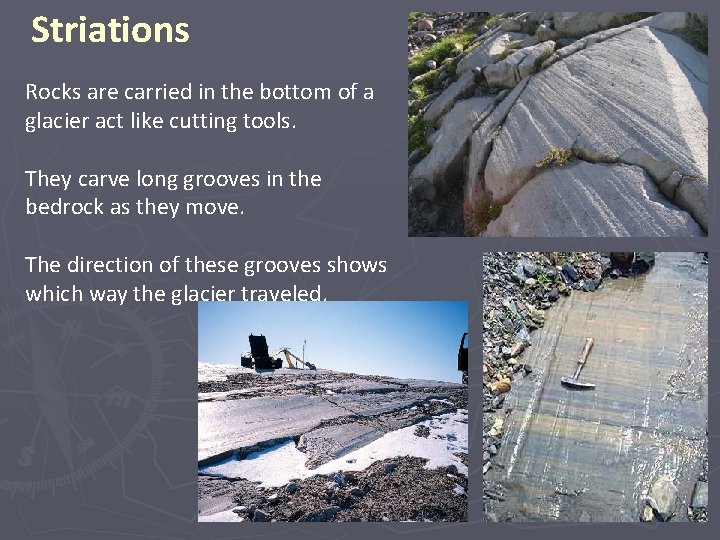 Striations

Rocks are carried in the bottom of a glacier act like cutting tools.

They carve long grooves in the bedrock as they move.

The direction of these grooves shows which way the glacier traveled.